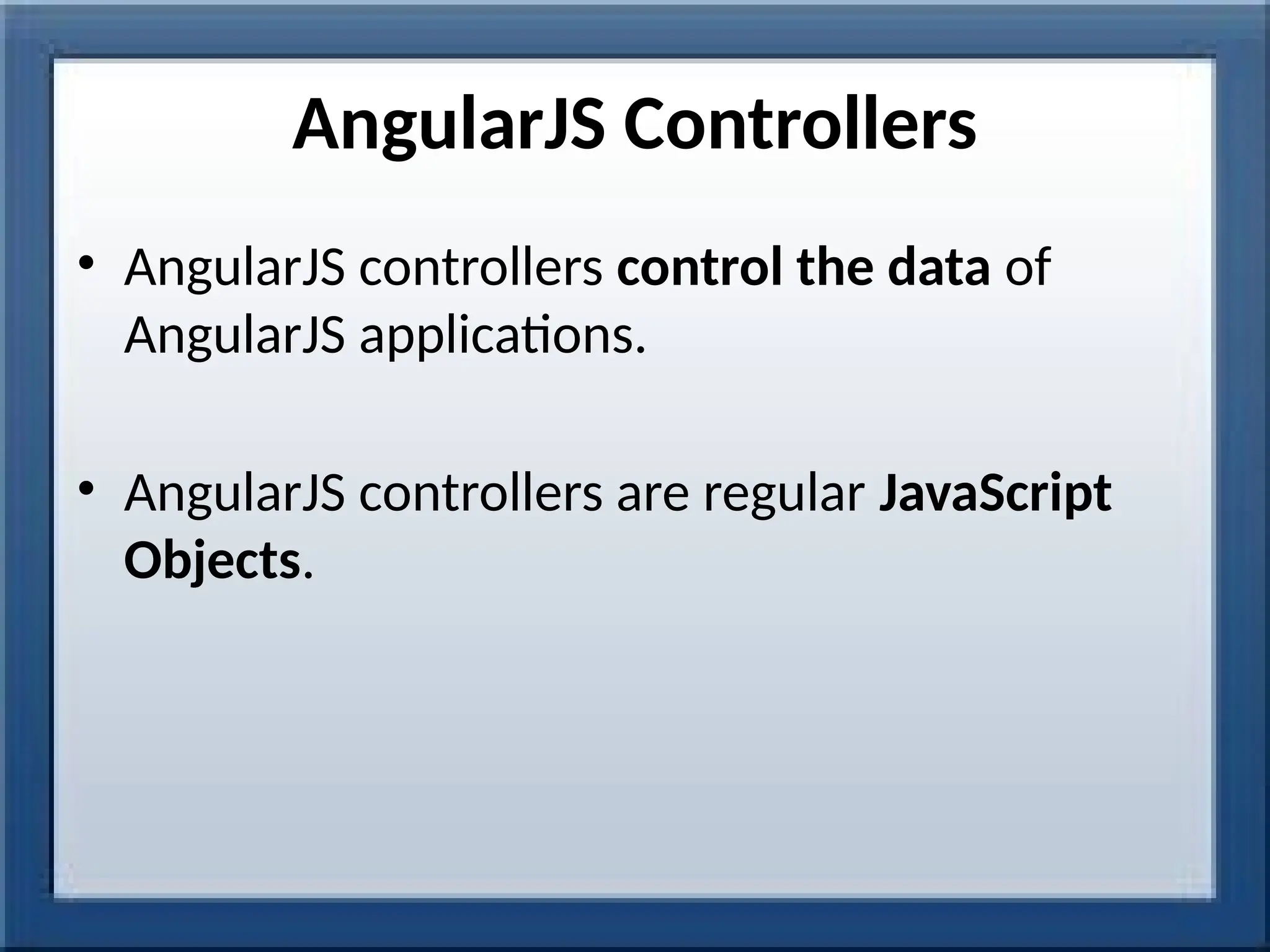 AngularJS Controllers

• AngularJS controllers control the data of AngularJS applications.

• AngularJS controllers are regular JavaScript Objects.